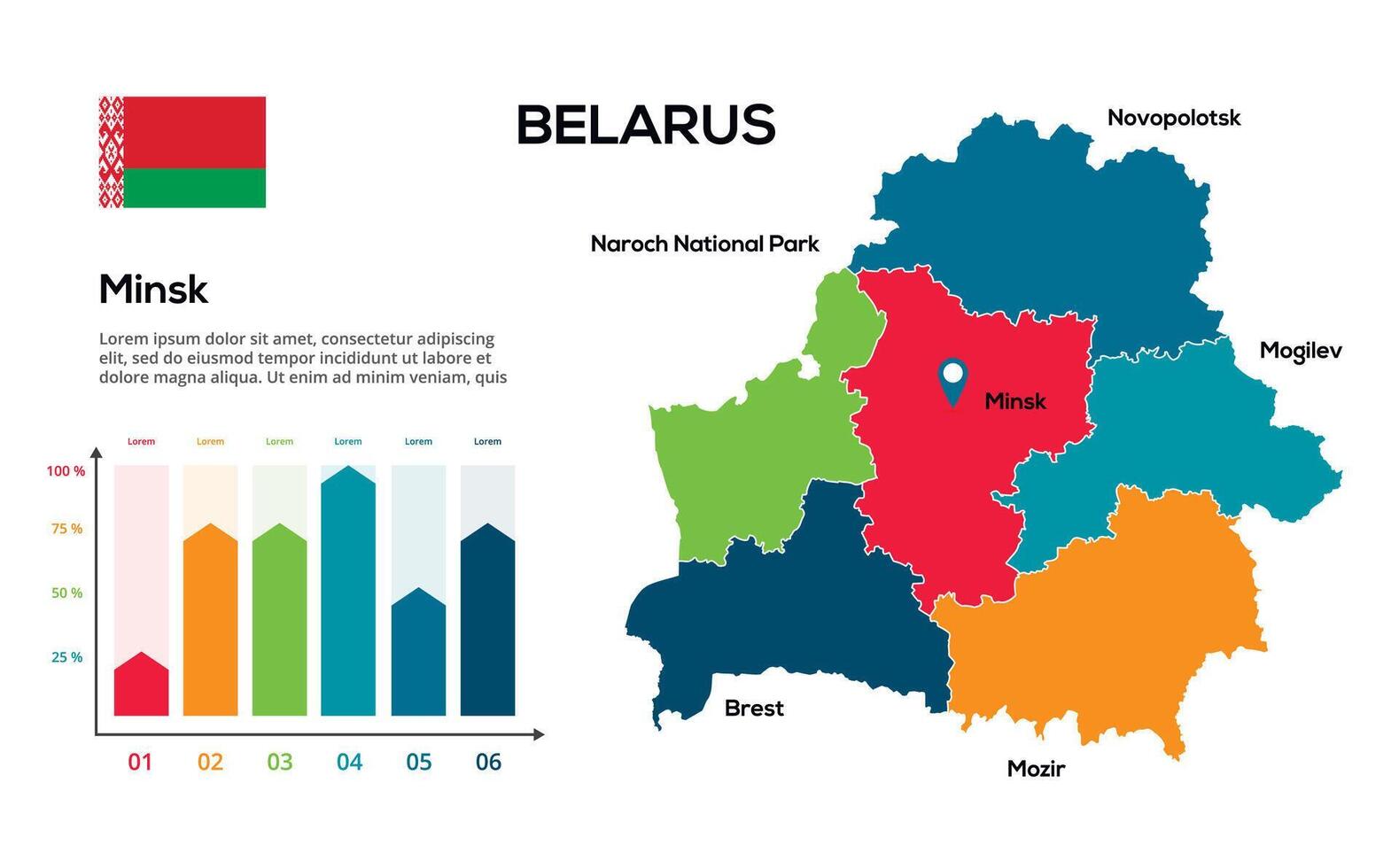 BELARUS

Minsk

Lorem ipsum dolor sit amet, consectetur adipiscing elit, sed do eiusmod tempor incididunt ut labore et dolore magna aliqua. Ut enim ad minim veniam, quis

Lorem Lorem Lorem Lorem Lorem Lorem

100 %
75 %
50 %
25 %

01 02 03 04 05 06

Novopolotsk
Naroch National Park
Mogilev
Minsk
Brest
Mozir